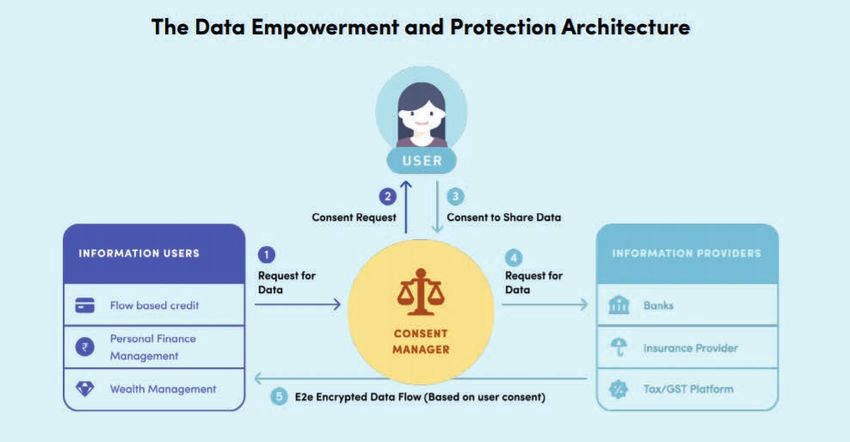 The Data Empowerment and Protection Architecture

USER

2 Consent Request

3 Consent to Share Data

INFORMATION USERS

Flow based credit

Personal Finance Management

Wealth Management

1 Request for Data

CONSENT MANAGER

4 Request for Data

INFORMATION PROVIDERS

Banks

Insurance Provider

Tax/GST Platform

5 E2e Encrypted Data Flow (Based on user consent)